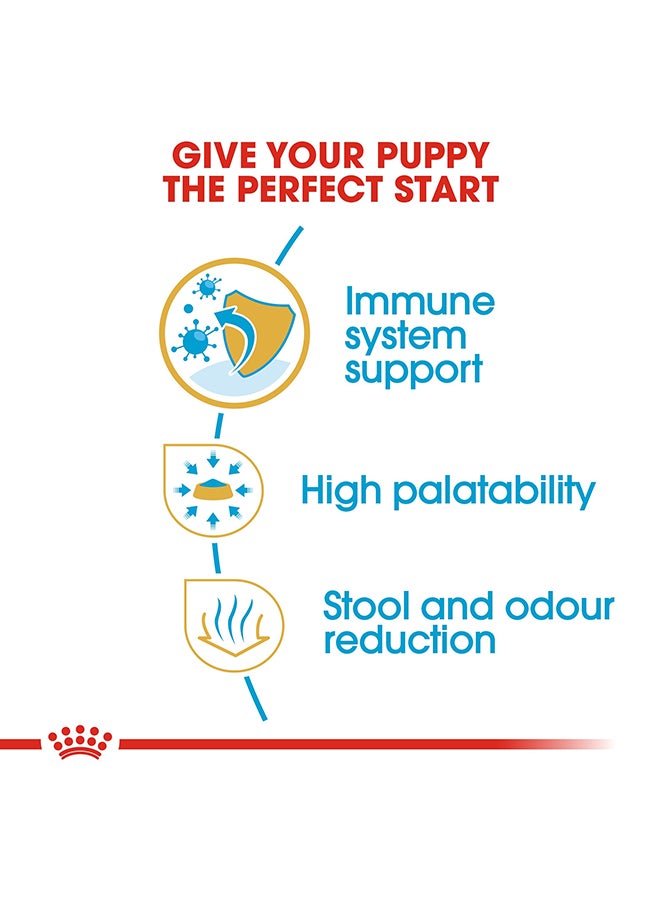 GIVE YOUR PUPPY THE PERFECT START

Immune system support

High palatability

Stool and odour reduction